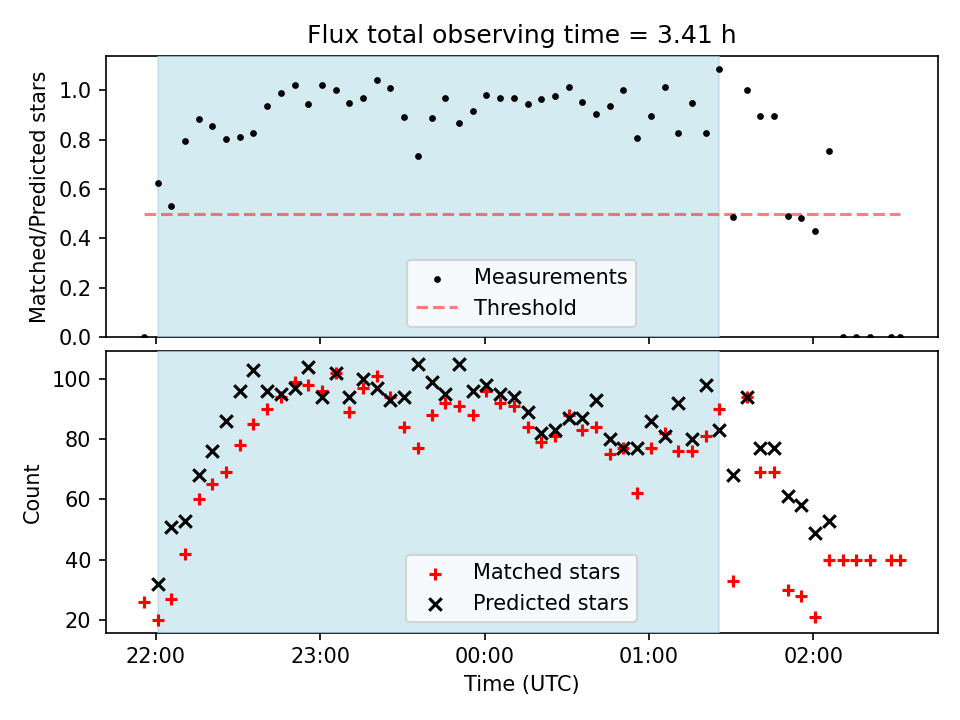 Flux total observing time = 3.41 h

Matched/Predicted stars

1.0
0.8
0.6
0.4
0.2
0.0

Measurements
Threshold

Count

100
80
60
40
20

Matched stars
Predicted stars

22:00
23:00
00:00
01:00
02:00

Time (UTC)